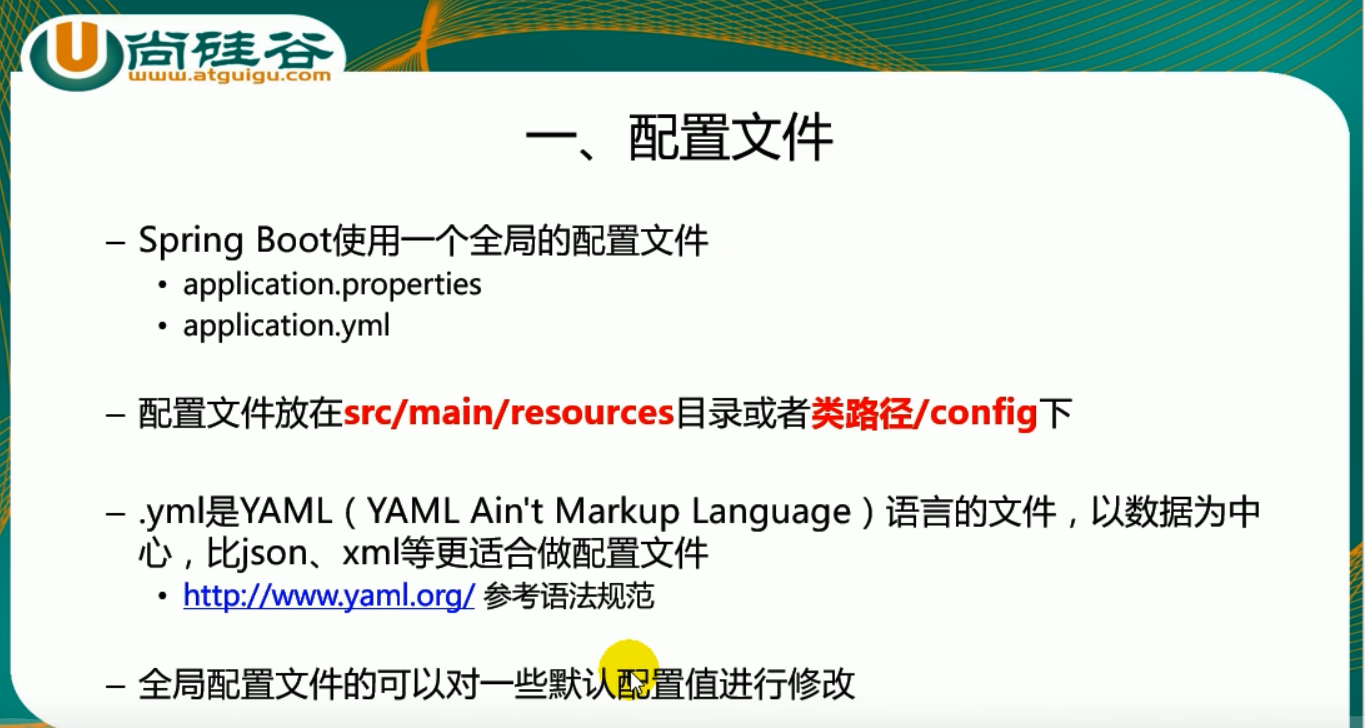 U 尚硅谷
www.atguigu.com

一、配置文件

– Spring Boot使用一个全局的配置文件
• application.properties
• application.yml

– 配置文件放在src/main/resources目录或者类路径/config下

– .yml是YAML（YAML Ain't Markup Language）语言的文件，以数据为中心，比json、xml等更适合做配置文件
• http://www.yaml.org/ 参考语法规范

– 全局配置文件的可以对一些默认配置值进行修改